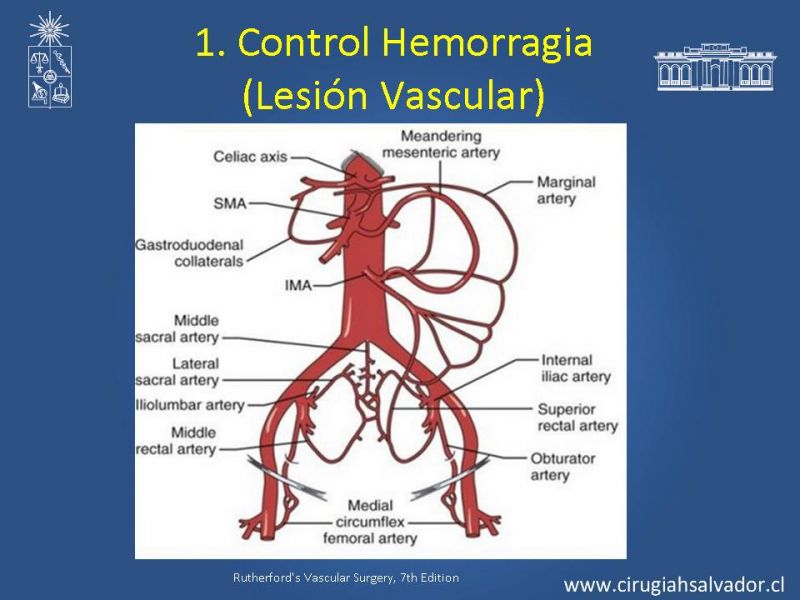 1. Control Hemorragia (Lesión Vascular)

Celiac axis
Meandering mesenteric artery
Marginal artery
SMA
Gastroduodenal collaterals
IMA
Middle sacral artery
Lateral sacral artery
Iliolumbar artery
Middle rectal artery
Internal iliac artery
Superior rectal artery
Obturator artery
Medial circumflex femoral artery

Rutherford's Vascular Surgery, 7th Edition

www.cirugiahsalvador.cl